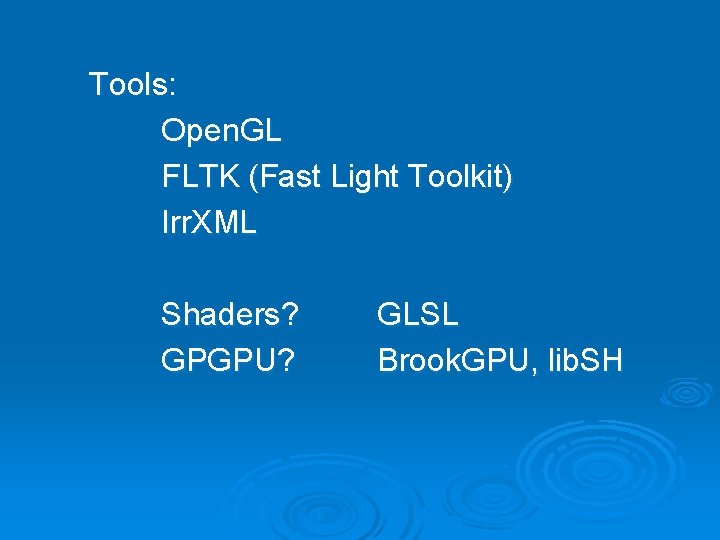 Tools:

OpenGL

FLTK (Fast Light Toolkit)

IrrXML

Shaders? GLSL

GPGPU? BrookGPU, libSH